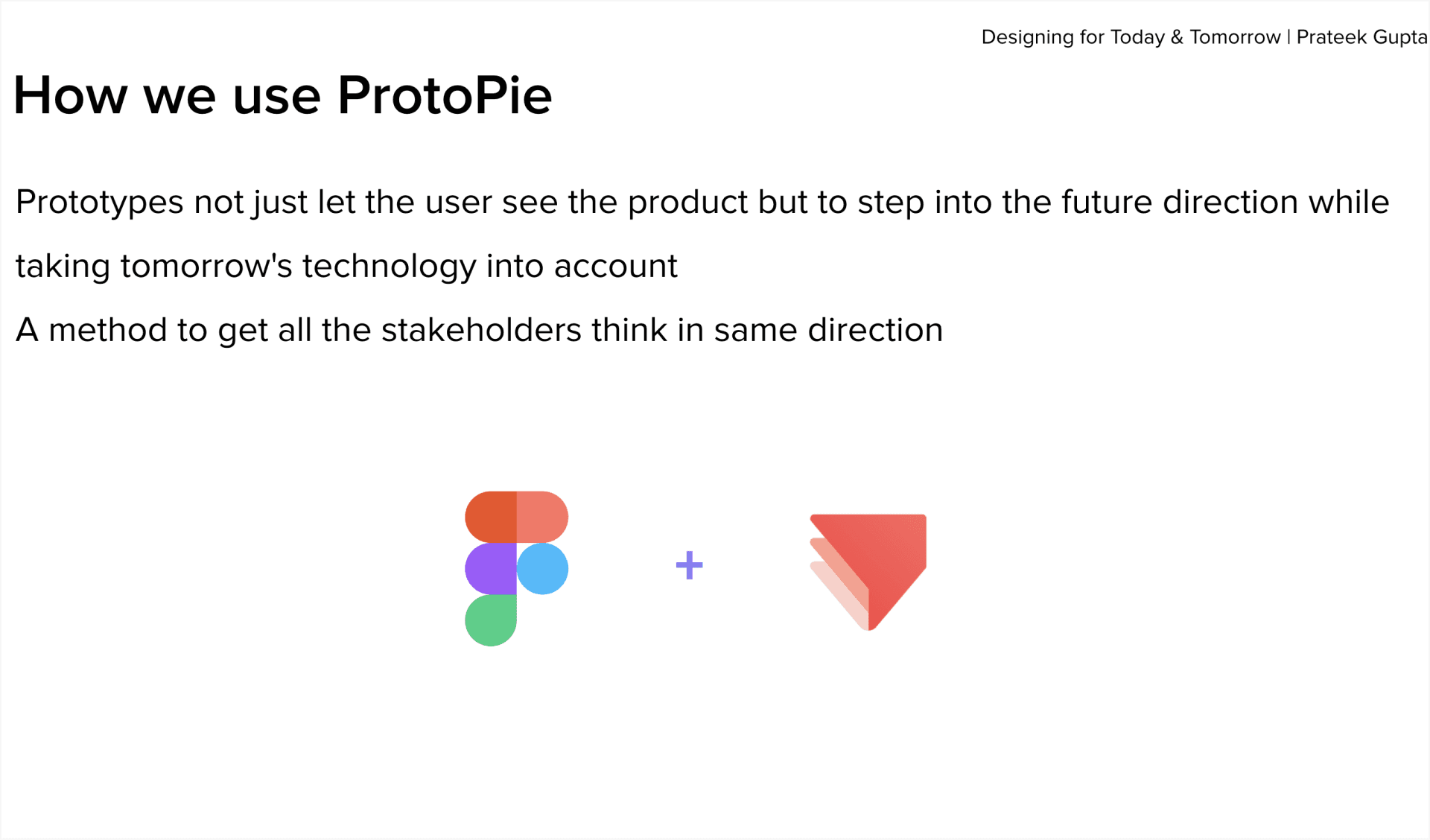 Designing for Today & Tomorrow | Prateek Gupta

How we use ProtoPie

Prototypes not just let the user see the product but to step into the future direction while taking tomorrow's technology into account

A method to get all the stakeholders think in same direction

+